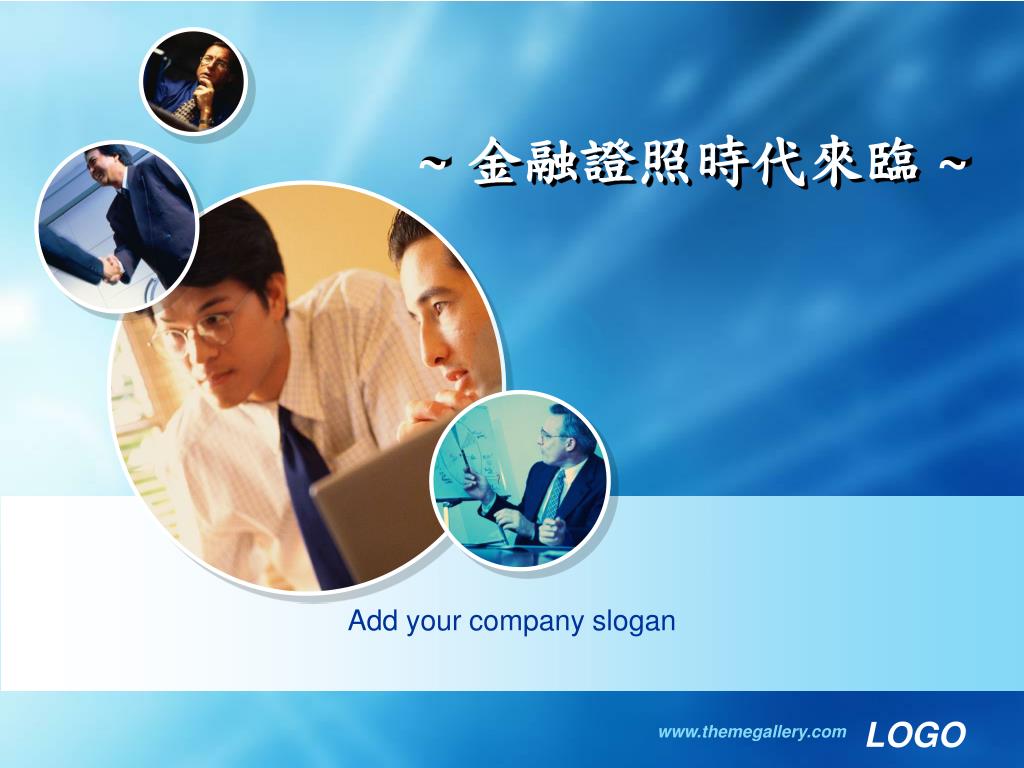 ~ 金融證照時代來臨 ~

Add your company slogan

www.themegallery.com

LOGO